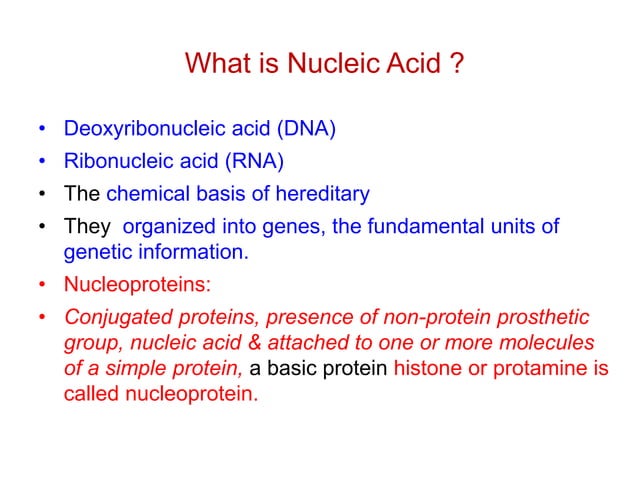 What is Nucleic Acid ?

• Deoxyribonucleic acid (DNA)
• Ribonucleic acid (RNA)
• The chemical basis of hereditary
• They organized into genes, the fundamental units of genetic information.
• Nucleoproteins:
• Conjugated proteins, presence of non-protein prosthetic group, nucleic acid & attached to one or more molecules of a simple protein, a basic protein histone or protamine is called nucleoprotein.